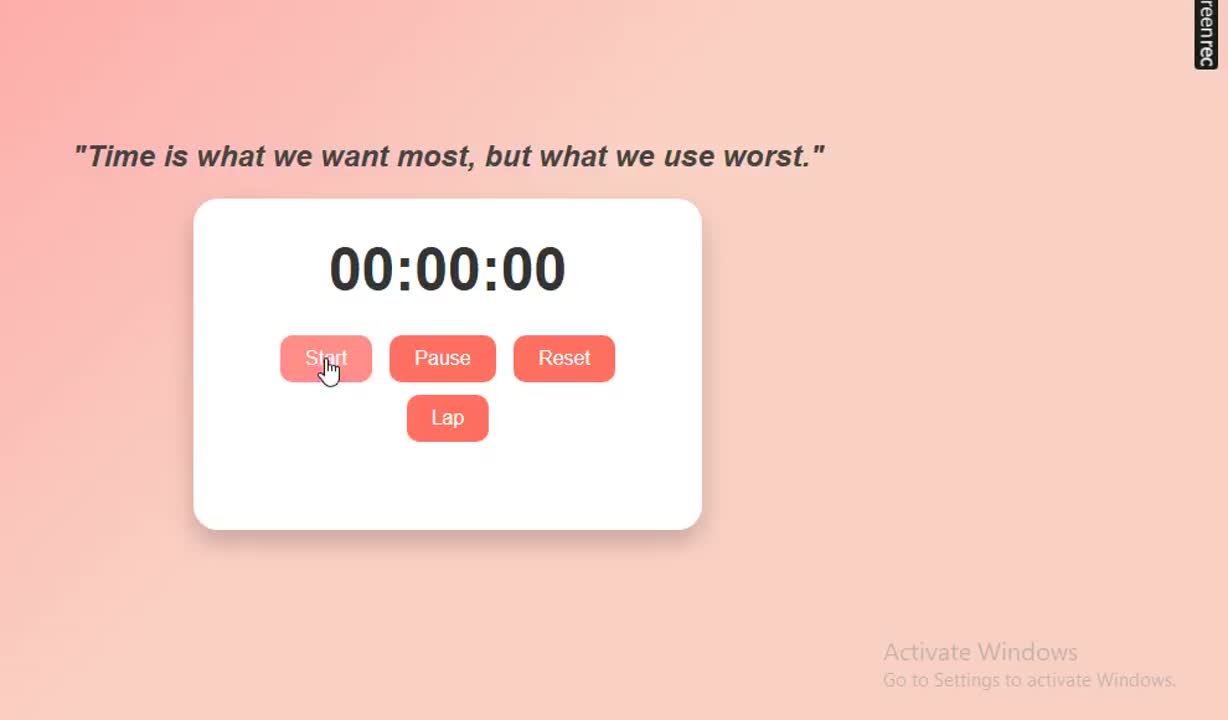 reenrec

"Time is what we want most, but what we use worst."

00:00:00

Start Pause Reset

Lap

Activate Windows
Go to Settings to activate Windows.